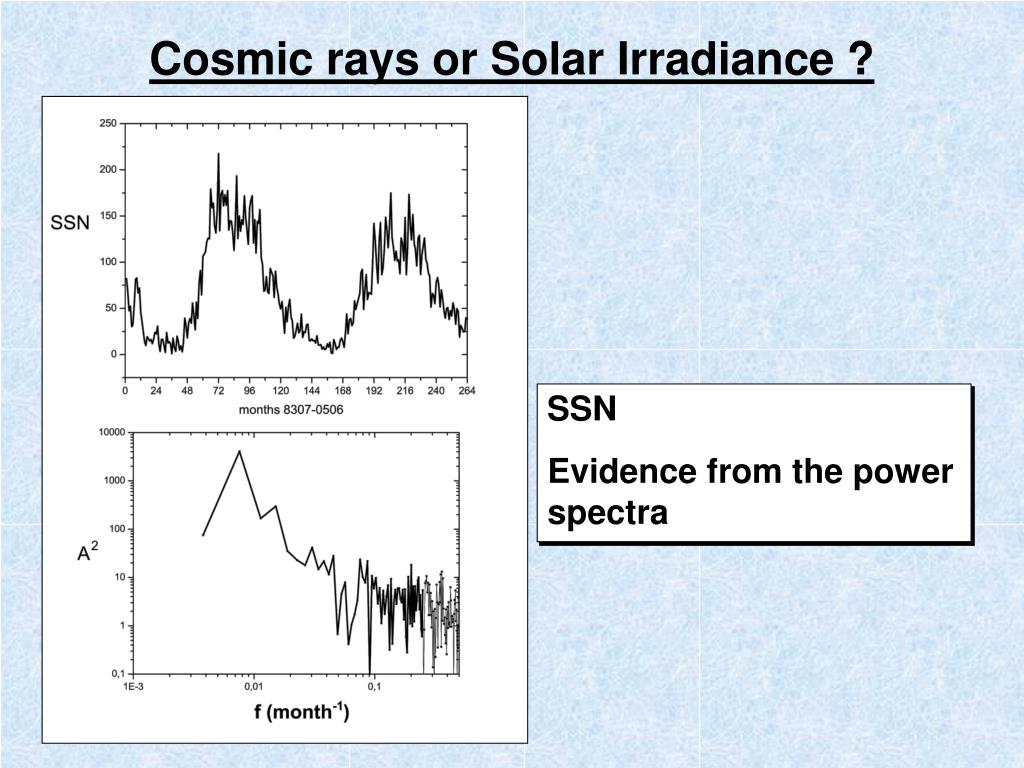 Cosmic rays or Solar Irradiance ?

SSN

250
200
150
100
50
0

0 24 48 72 96 120 144 168 192 216 240 264

months 8307-0506

$A^2$

10000
1000
100
10
1
0,1

1E-3 0,01 0,1

f (month$^{-1}$)

SSN

Evidence from the power spectra